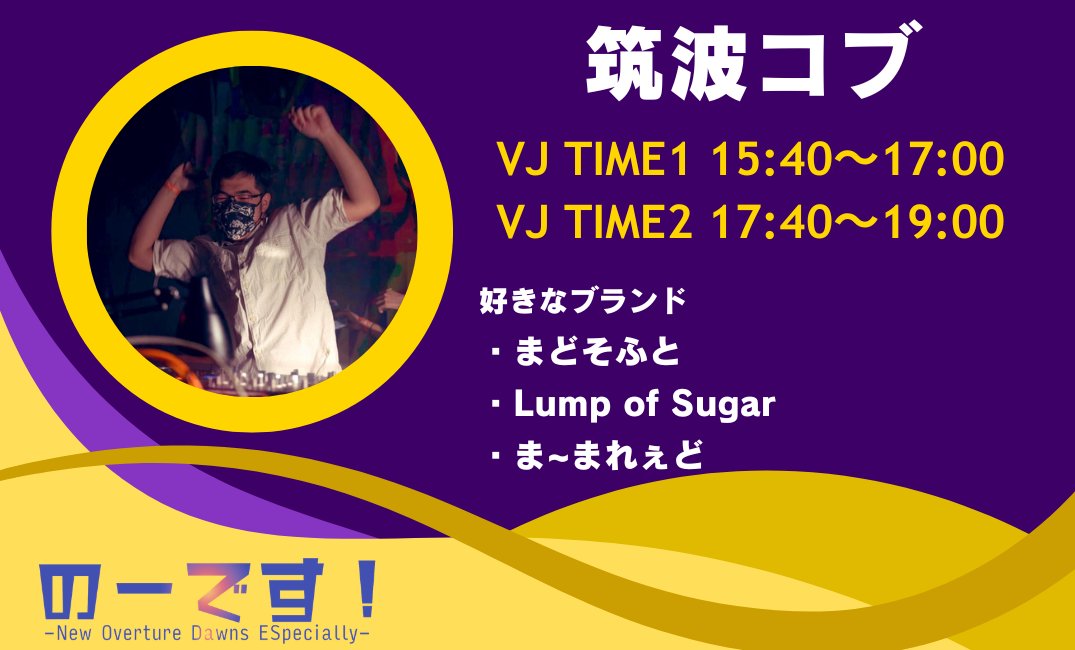 筑波コブ

VJ TIME1 15:40～17:00
VJ TIME2 17:40～19:00

好きなブランド
・まどそふと
・Lump of Sugar
・ま~まれぇど

のーです！
-New Overture Dawns ESpecially-